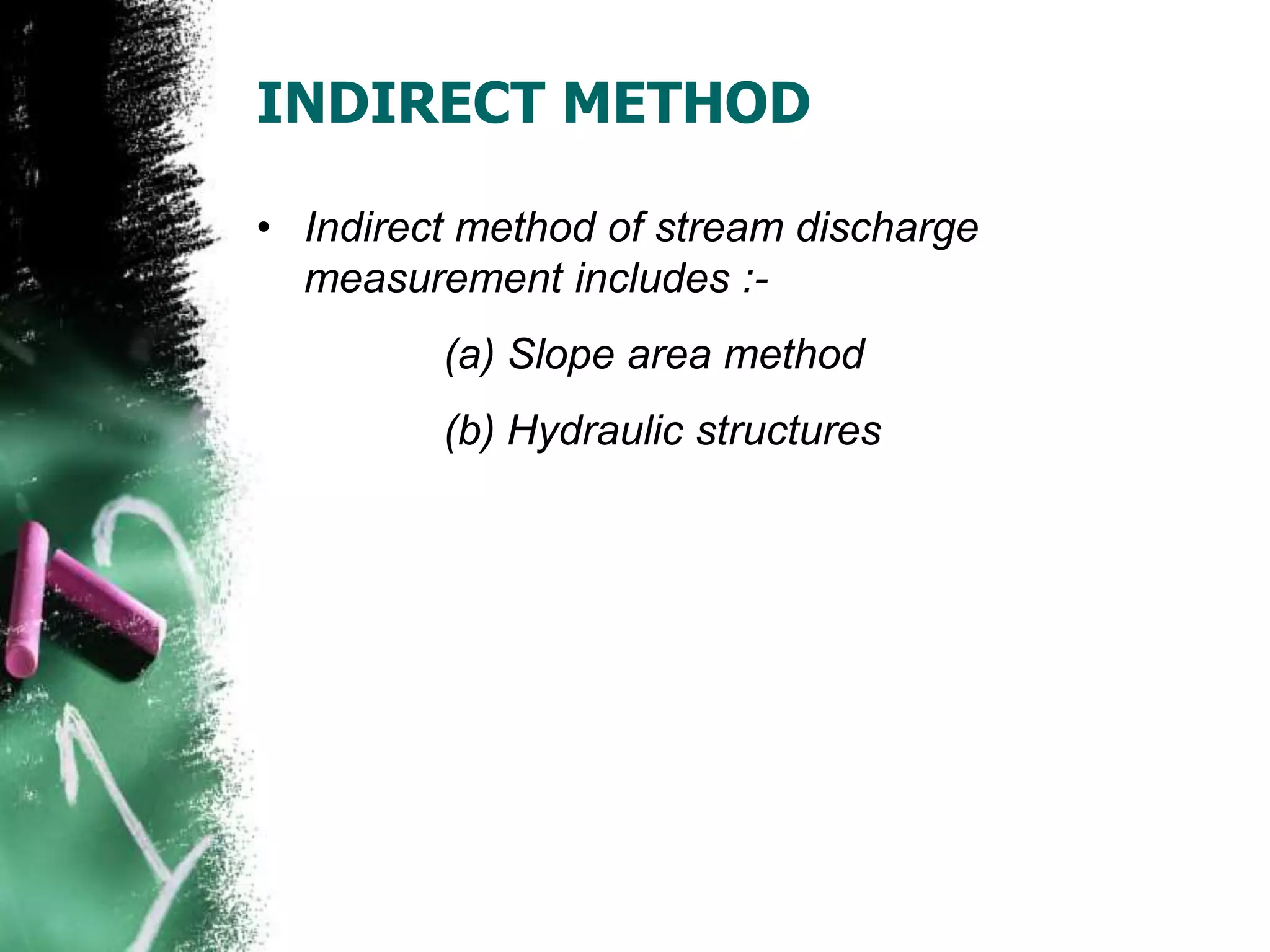 INDIRECT METHOD

• Indirect method of stream discharge measurement includes :-

(a) Slope area method

(b) Hydraulic structures